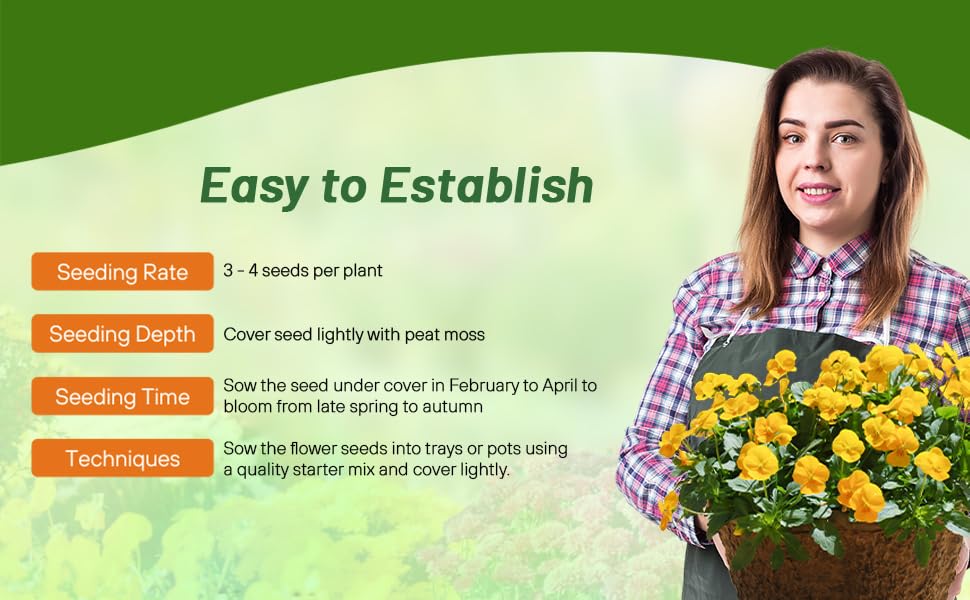 Easy to Establish

Seeding Rate 3 - 4 seeds per plant

Seeding Depth Cover seed lightly with peat moss

Seeding Time Sow the seed under cover in February to April to bloom from late spring to autumn

Techniques Sow the flower seeds into trays or pots using a quality starter mix and cover lightly.